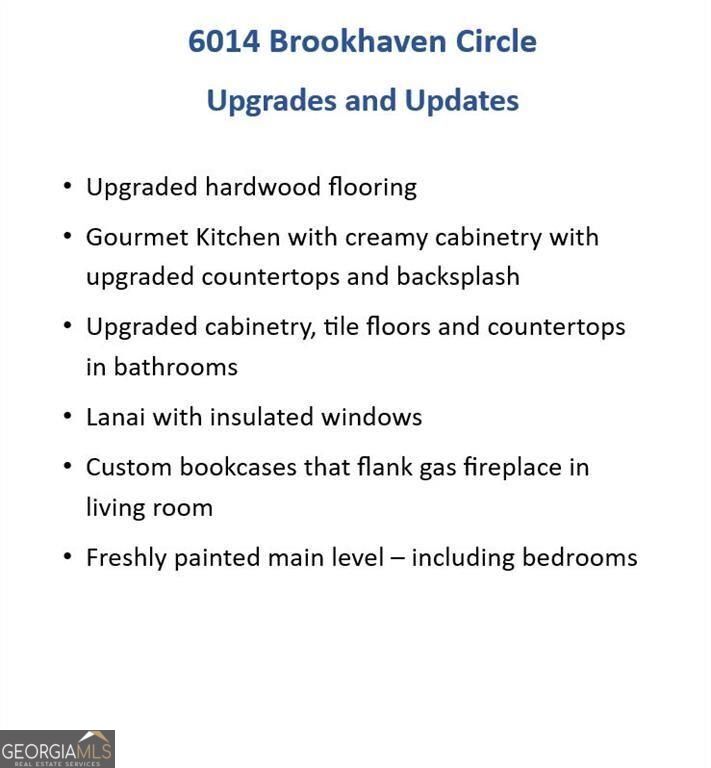 6014 Brookhaven Circle

Upgrades and Updates

• Upgraded hardwood flooring

• Gourmet Kitchen with creamy cabinetry with upgraded countertops and backsplash

• Upgraded cabinetry, tile floors and countertops in bathrooms

• Lanai with insulated windows

• Custom bookcases that flank gas fireplace in living room

• Freshly painted main level – including bedrooms

GEORGIAMLS
REAL ESTATE SERVICES